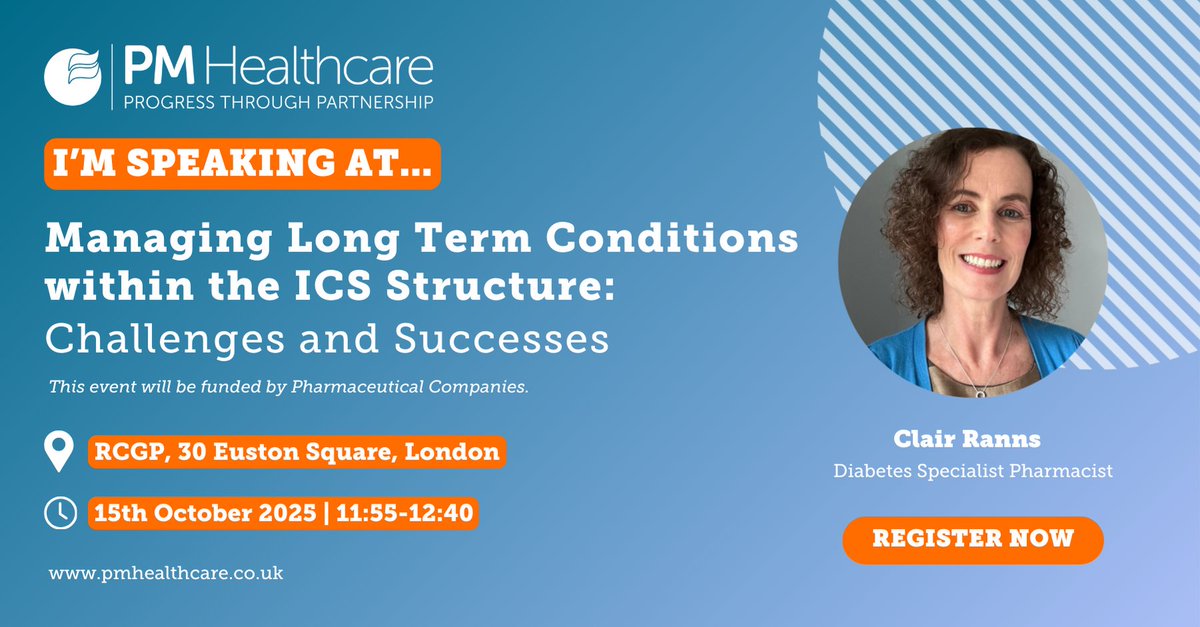 PM Healthcare
PROGRESS THROUGH PARTNERSHIP

I'M SPEAKING AT...

Managing Long Term Conditions within the ICS Structure: Challenges and Successes

This event will be funded by Pharmaceutical Companies.

RCGP, 30 Euston Square, London

15th October 2025 | 11:55-12:40

www.pmhealthcare.co.uk

Clair Ranns
Diabetes Specialist Pharmacist

REGISTER NOW